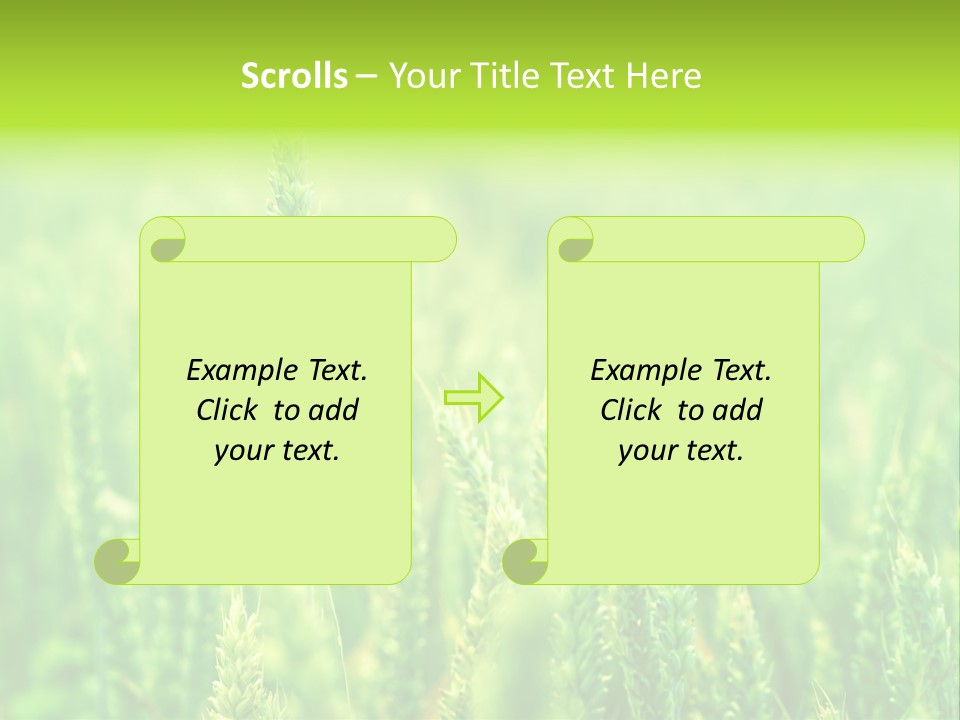 Scrolls – Your Title Text Here

Example Text. Click to add your text.

Example Text. Click to add your text.